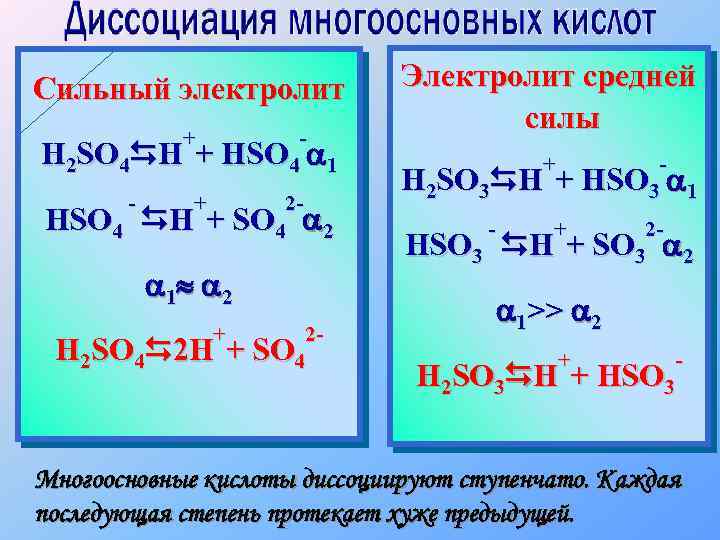 Диссоциация многоосновных кислот

Сильный электролит

$H_2SO_4 \leftrightarrows H^+ + HSO_4^- \alpha_1$

$HSO_4^- \leftrightarrows H^+ + SO_4^{2-} \alpha_2$

$\alpha_1 \approx \alpha_2$

$H_2SO_4 \leftrightarrows 2H^+ + SO_4^{2-}$

Электролит средней силы

$H_2SO_3 \leftrightarrows H^+ + HSO_3^- \alpha_1$

$HSO_3^- \leftrightarrows H^+ + SO_3^{2-} \alpha_2$

$\alpha_1 >> \alpha_2$

$H_2SO_3 \leftrightarrows H^+ + HSO_3^-$

Многоосновные кислоты диссоциируют ступенчато. Каждая последующая степень протекает хуже предыдущей.